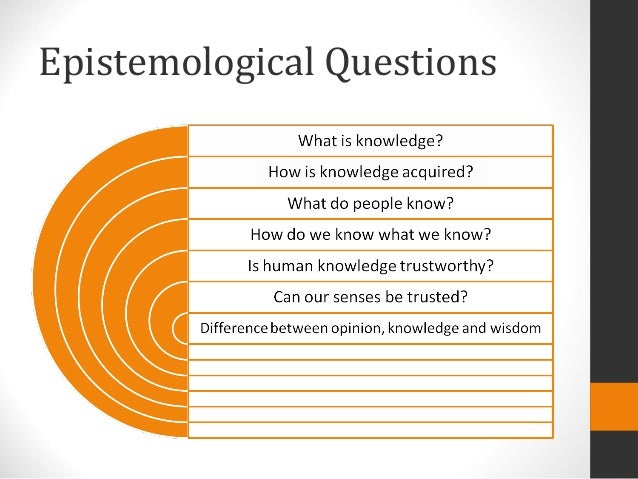 Epistemological Questions

What is knowledge?

How is knowledge acquired?

What do people know?

How do we know what we know?

Is human knowledge trustworthy?

Can our senses be trusted?

Difference between opinion, knowledge and wisdom